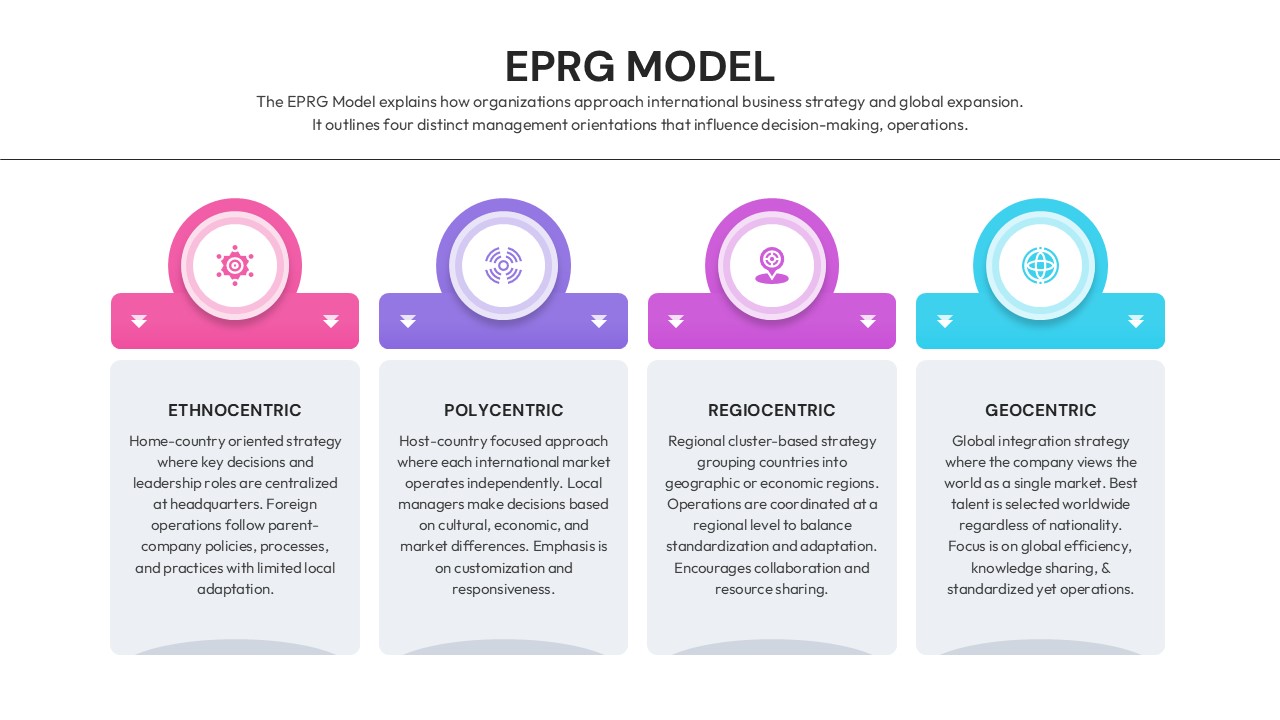 EPRG MODEL

The EPRG Model explains how organizations approach international business strategy and global expansion. It outlines four distinct management orientations that influence decision-making, operations.

ETHNOCENTRIC

Home-country oriented strategy where key decisions and leadership roles are centralized at headquarters. Foreign operations follow parent-company policies, processes, and practices with limited local adaptation.

POLYCENTRIC

Host-country focused approach where each international market operates independently. Local managers make decisions based on cultural, economic, and market differences. Emphasis is on customization and responsiveness.

REGIOCENTRIC

Regional cluster-based strategy grouping countries into geographic or economic regions. Operations are coordinated at a regional level to balance standardization and adaptation. Encourages collaboration and resource sharing.

GEOCENTRIC

Global integration strategy where the company views the world as a single market. Best talent is selected worldwide regardless of nationality. Focus is on global efficiency, knowledge sharing, & standardized yet operations.